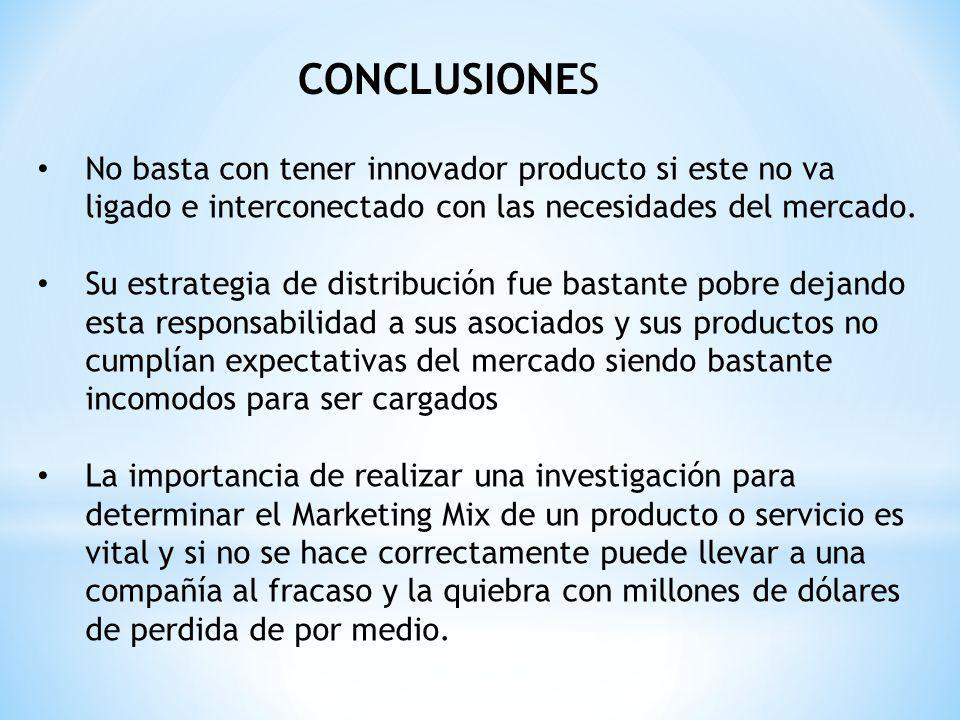 CONCLUSIONES

• No basta con tener innovador producto si este no va ligado e interconectado con las necesidades del mercado.

• Su estrategia de distribución fue bastante pobre dejando esta responsabilidad a sus asociados y sus productos no cumplían expectativas del mercado siendo bastante incomodos para ser cargados

• La importancia de realizar una investigación para determinar el Marketing Mix de un producto o servicio es vital y si no se hace correctamente puede llevar a una compañía al fracaso y la quiebra con millones de dólares de perdida de por medio.